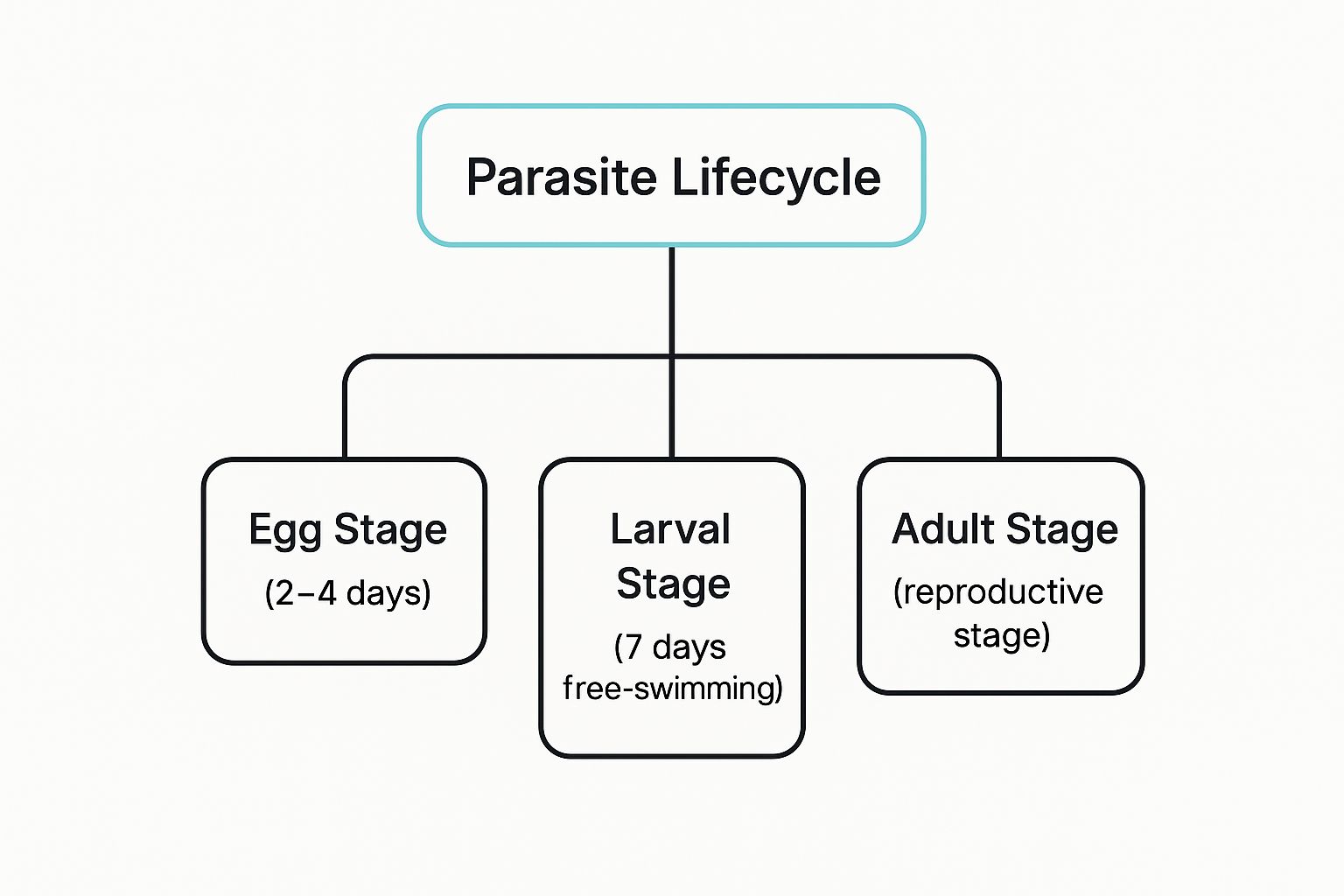 Parasite Lifecycle

Egg Stage
(2–4 days)

Larval Stage
(7 days free-swimming)

Adult Stage
(reproductive stage)